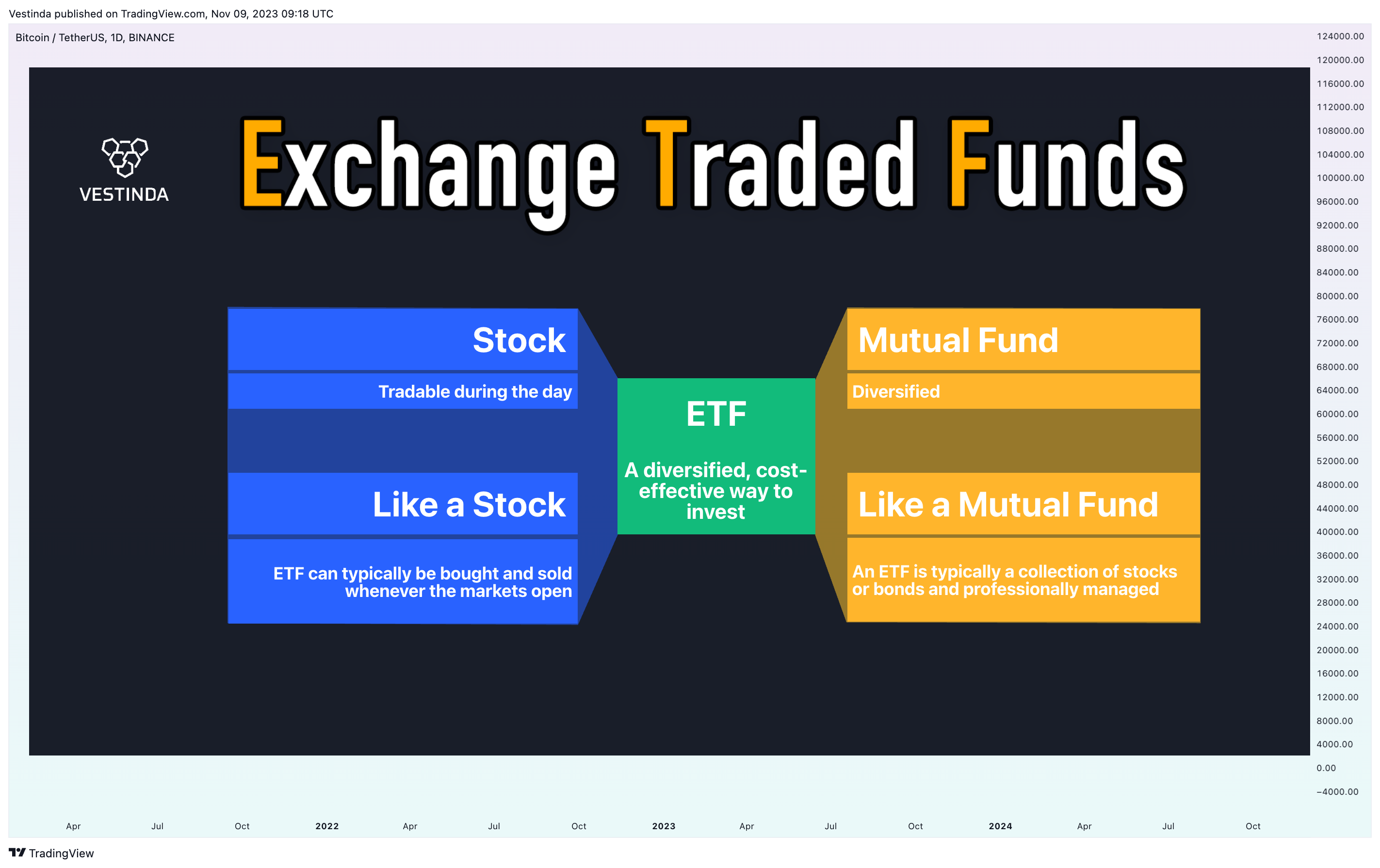 Vestinda published on TradingView.com, Nov 09, 2023 09:18 UTC

Bitcoin / TetherUS, 1D, BINANCE

VESTINDA

Exchange Traded Funds

Stock

Tradable during the day

Like a Stock

ETF can typically be bought and sold whenever the markets open

ETF

A diversified, cost-effective way to invest

Mutual Fund

Diversified

Like a Mutual Fund

An ETF is typically a collection of stocks or bonds and professionally managed

124000.00
120000.00
116000.00
112000.00
108000.00
104000.00
100000.00
96000.00
92000.00
88000.00
84000.00
80000.00
76000.00
72000.00
68000.00
64000.00
60000.00
56000.00
52000.00
48000.00
44000.00
40000.00
36000.00
32000.00
28000.00
24000.00
20000.00
16000.00
12000.00
8000.00
4000.00
0.00
−4000.00

Apr Jul Oct 2022 Apr Jul Oct 2023 Apr Jul Oct 2024 Apr Jul Oct

TradingView